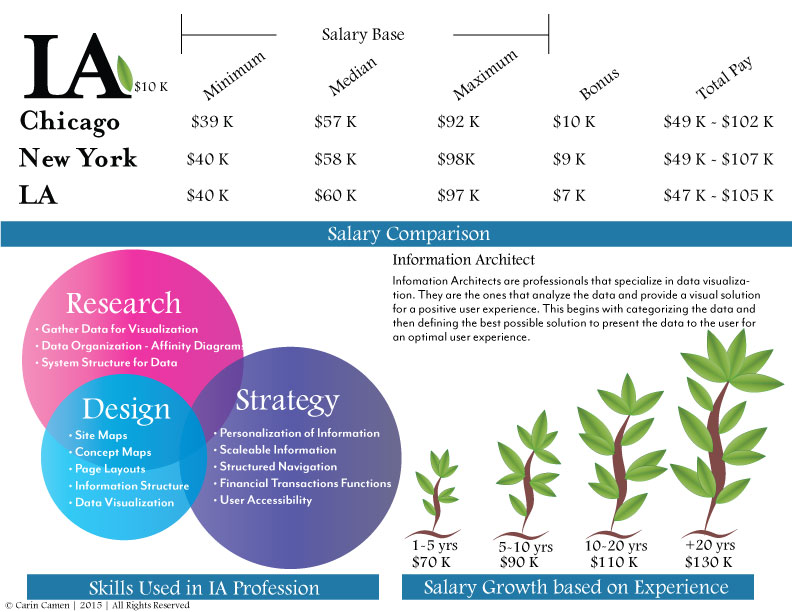 IA $10 K

Salary Base

| | Minimum | Median | Maximum | Bonus | Total Pay |
|---|---|---|---|---|---|
| Chicago | $39 K | $57 K | $92 K | $10 K | $49 K - $102 K |
| New York | $40 K | $58 K | $98K | $9 K | $49 K - $107 K |
| LA | $40 K | $60 K | $97 K | $7 K | $47 K - $105 K |

Salary Comparison

Information Architect

Infomation Architects are professionals that specialize in data visualization. They are the ones that analyze the data and provide a visual solution for a positive user experience. This begins with categorizing the data and then defining the best possible solution to present the data to the user for an optimal user experience.

Research
• Gather Data for Visualization
• Data Organization - Affinity Diagrams
• System Structure for Data

Design
• Site Maps
• Concept Maps
• Page Layouts
• Information Structure
• Data Visualization

Strategy
• Personalization of Information
• Scaleable Information
• Structured Navigation
• Financial Transactions Functions
• User Accessibility

1-5 yrs $70 K
5-10 yrs $90 K
10-20 yrs $110 K
+20 yrs $130 K

Skills Used in IA Profession

Salary Growth based on Experience

© Carin Camen | 2015 | All Rights Reserved